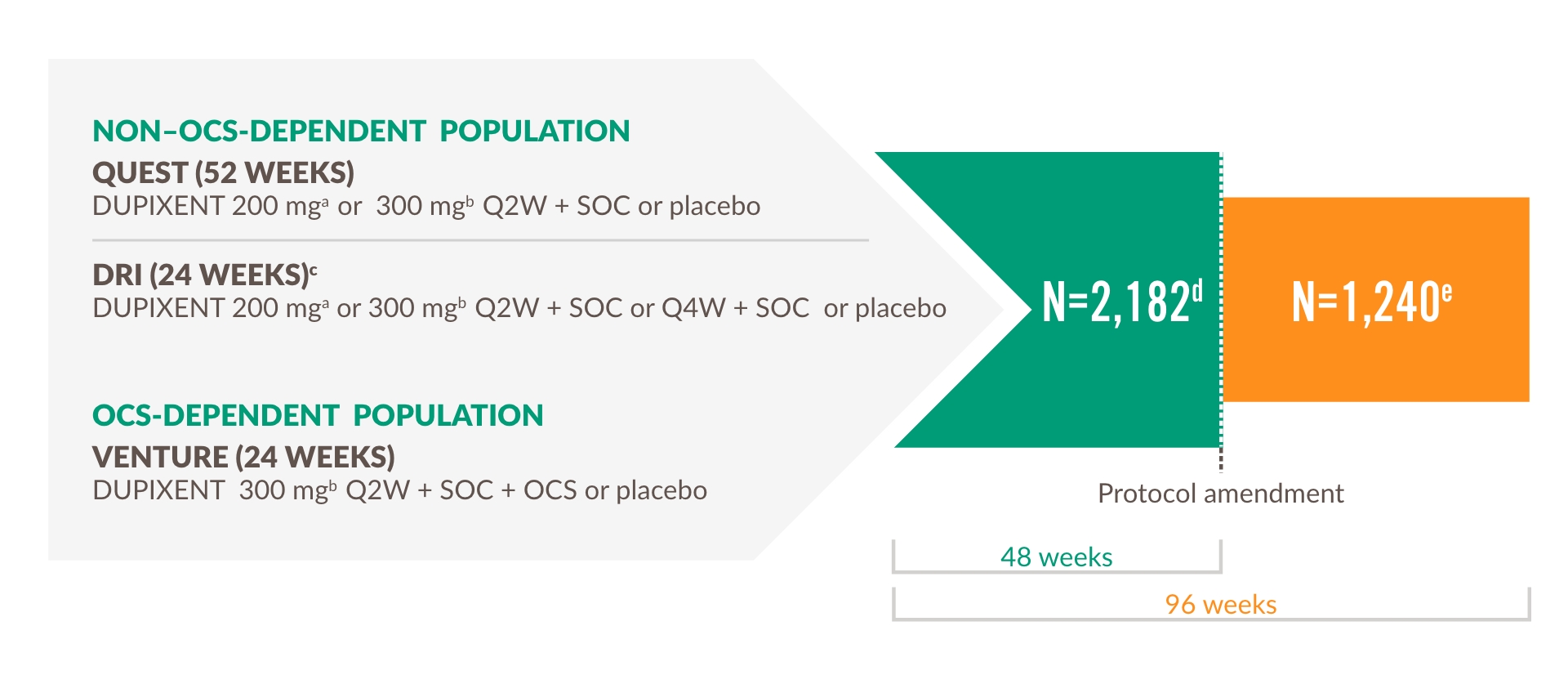 NON–OCS-DEPENDENT POPULATION

QUEST (52 WEEKS)

DUPIXENT 200 mg$^a$ or 300 mg$^b$ Q2W + SOC or placebo

DRI (24 WEEKS)$^c$

DUPIXENT 200 mg$^a$ or 300 mg$^b$ Q2W + SOC or Q4W + SOC or placebo

OCS-DEPENDENT POPULATION

VENTURE (24 WEEKS)

DUPIXENT 300 mg$^b$ Q2W + SOC + OCS or placebo

N=2,182$^d$

N=1,240$^e$

Protocol amendment

48 weeks

96 weeks